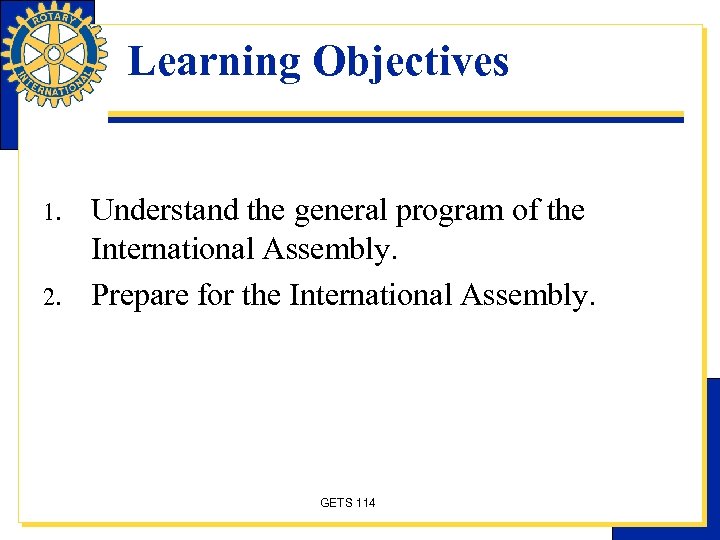 ROTARY INTERNATIONAL

Learning Objectives

1. Understand the general program of the International Assembly.
2. Prepare for the International Assembly.

GETS 114